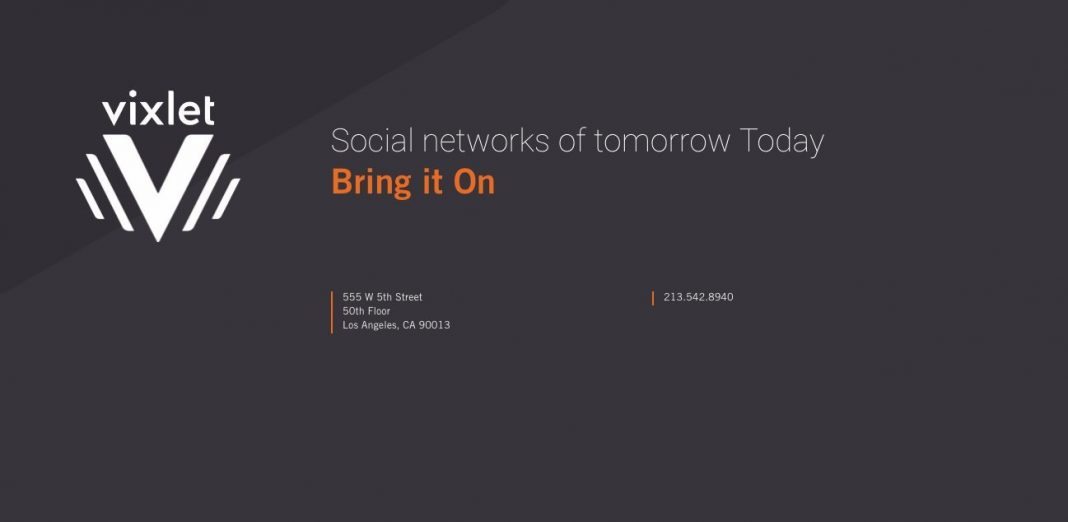 vixlet

Social networks of tomorrow Today
Bring it On

555 W 5th Street
50th Floor
Los Angeles, CA 90013

213.542.8940